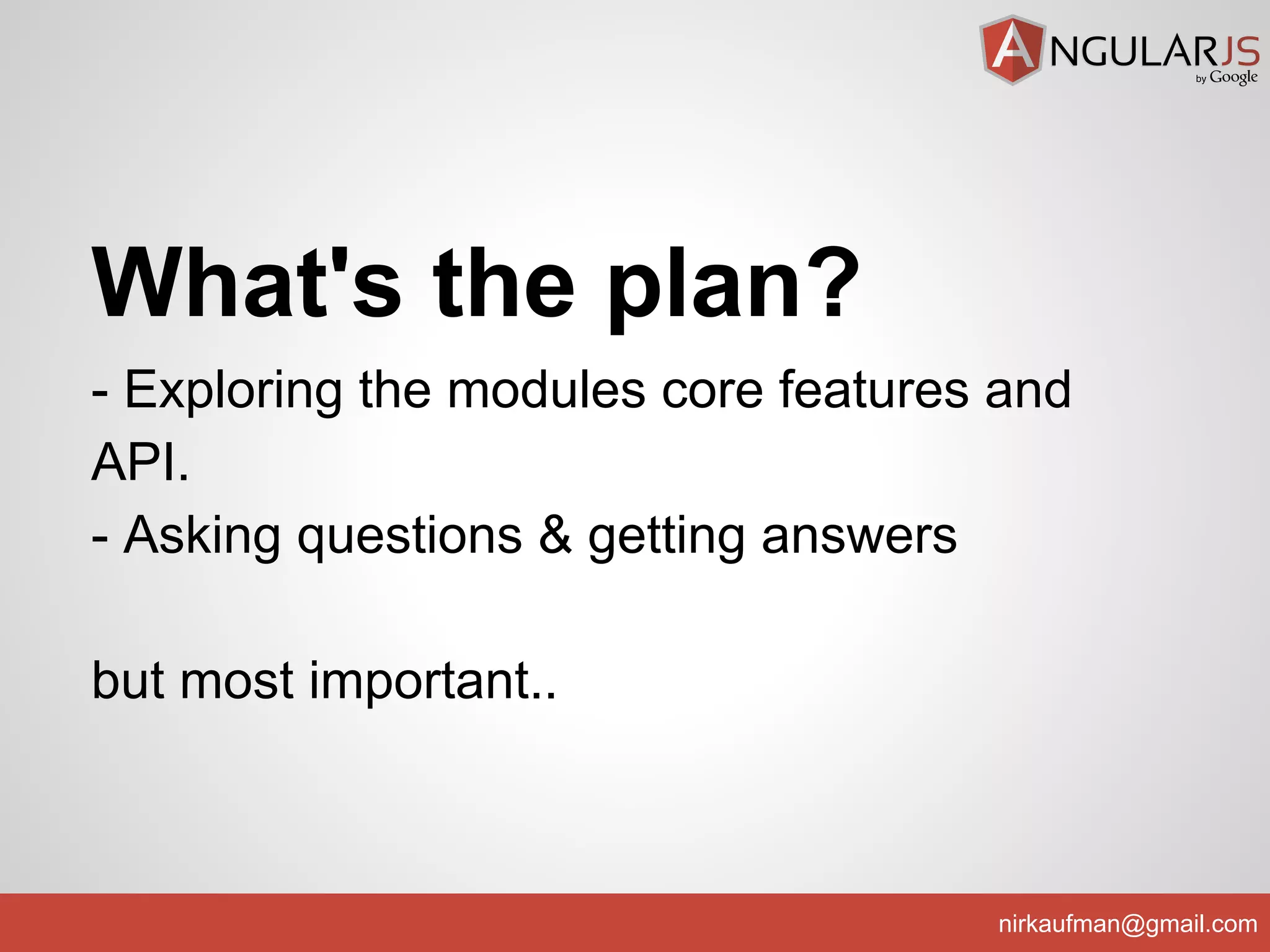 ANGULARJS
by Google

What's the plan?

- Exploring the modules core features and API.
- Asking questions & getting answers

but most important..

nirkaufman@gmail.com